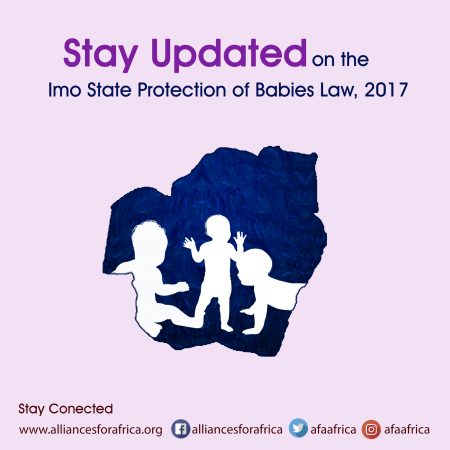 Stay Updated on the
Imo State Protection of Babies Law, 2017

Stay Conected
www.alliancesforafrica.org alliancesforafrica afaafrica afaafrica